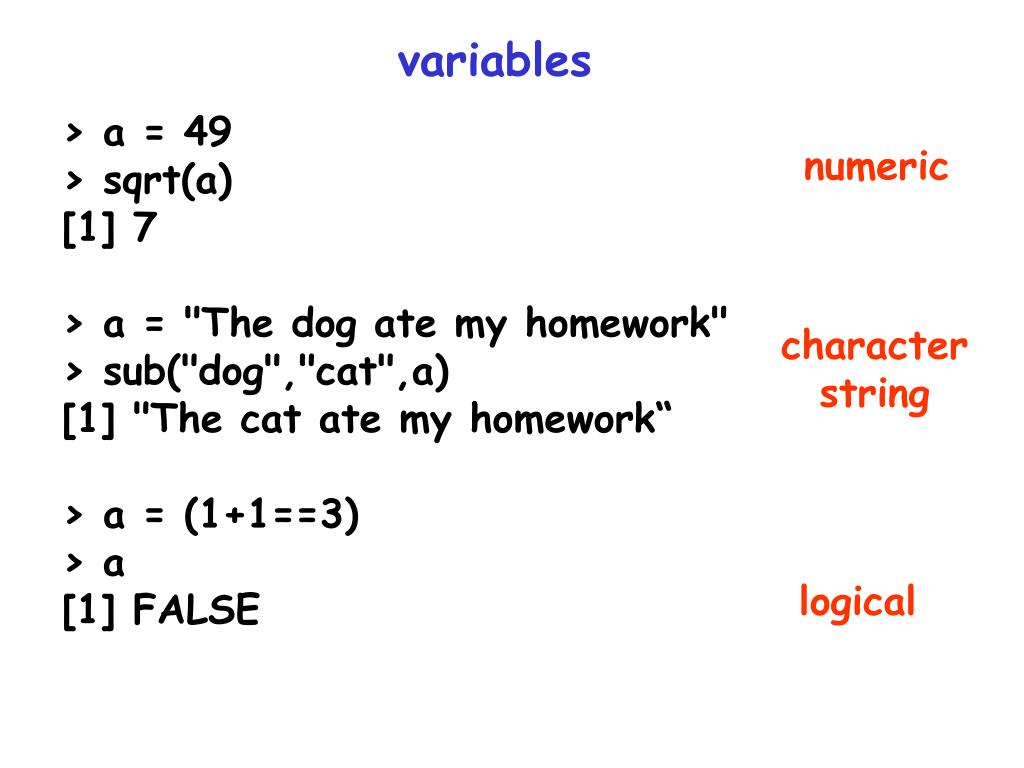 variables

> a = 49
> sqrt(a)
[1] 7

numeric

> a = "The dog ate my homework"
> sub("dog","cat",a)
[1] "The cat ate my homework“

character string

> a = (1+1==3)
> a
[1] FALSE

logical